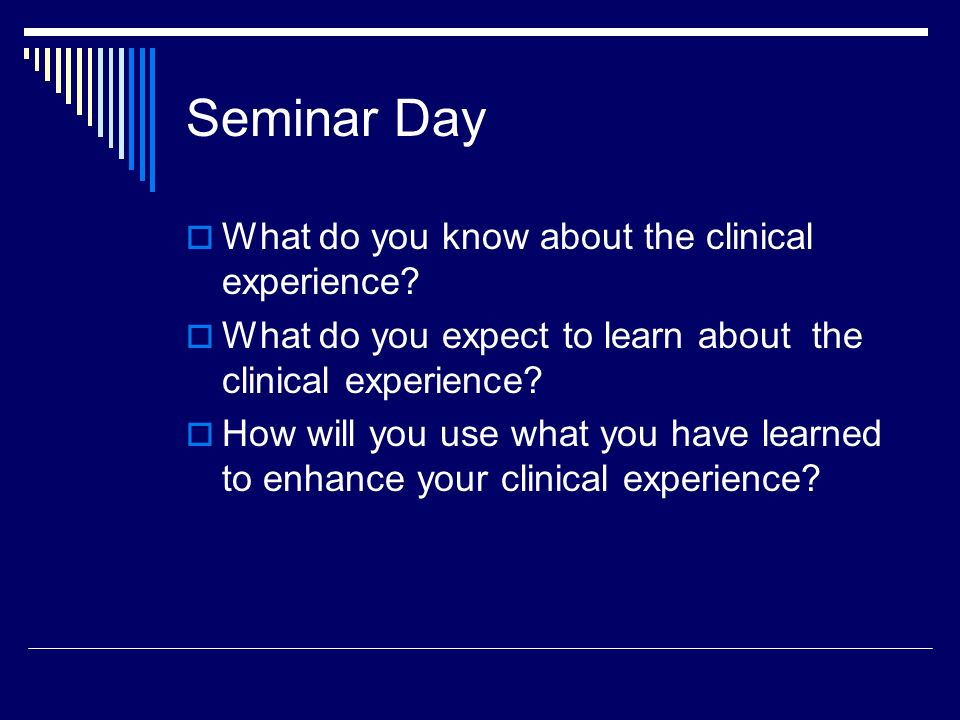 Seminar Day

What do you know about the clinical experience?

What do you expect to learn about the clinical experience?

How will you use what you have learned to enhance your clinical experience?